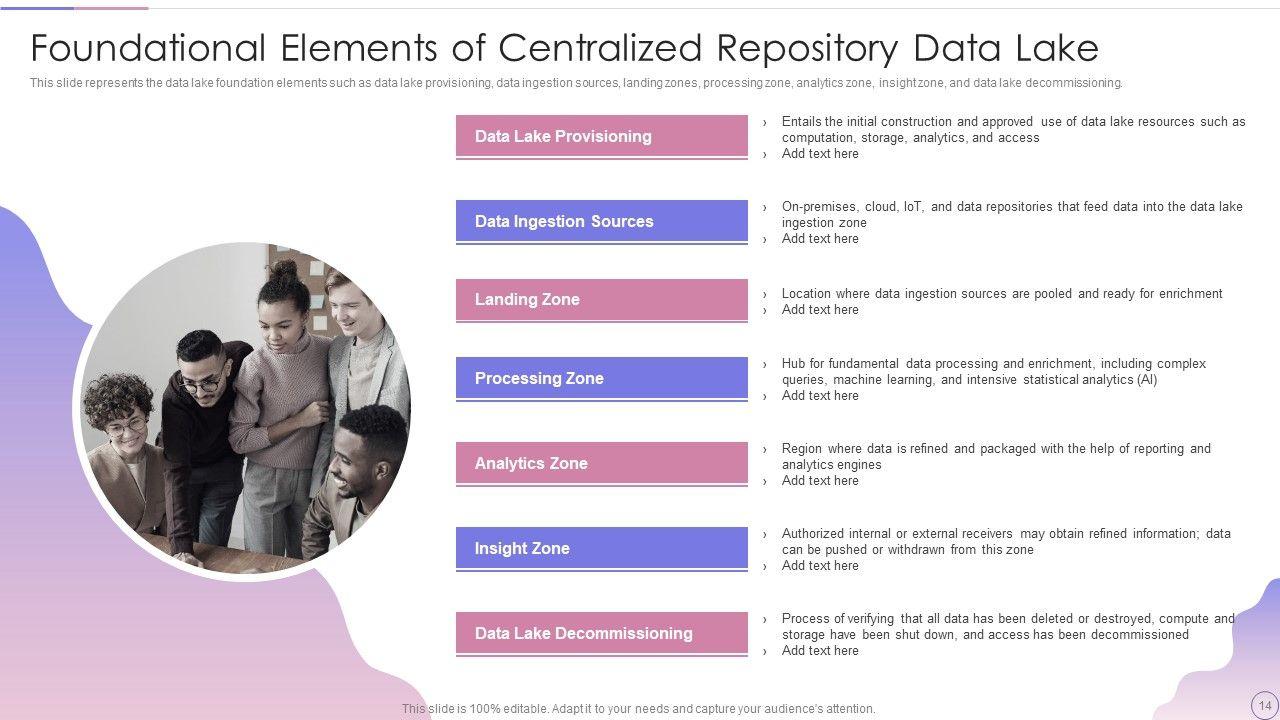 Foundational Elements of Centralized Repository Data Lake

This slide represents the data lake foundation elements such as data lake provisioning, data ingestion sources, landing zones, processing zone, analytics zone, insight zone, and data lake decommissioning.

Data Lake Provisioning

› Entails the initial construction and approved use of data lake resources such as computation, storage, analytics, and access
› Add text here

Data Ingestion Sources

› On-premises, cloud, IoT, and data repositories that feed data into the data lake ingestion zone
› Add text here

Landing Zone

› Location where data ingestion sources are pooled and ready for enrichment
› Add text here

Processing Zone

› Hub for fundamental data processing and enrichment, including complex queries, machine learning, and intensive statistical analytics (AI)
› Add text here

Analytics Zone

› Region where data is refined and packaged with the help of reporting and analytics engines
› Add text here

Insight Zone

› Authorized internal or external receivers may obtain refined information; data can be pushed or withdrawn from this zone
› Add text here

Data Lake Decommissioning

› Process of verifying that all data has been deleted or destroyed, compute and storage have been shut down, and access has been decommissioned
› Add text here

This slide is 100% editable. Adapt it to your needs and capture your audience's attention.

14